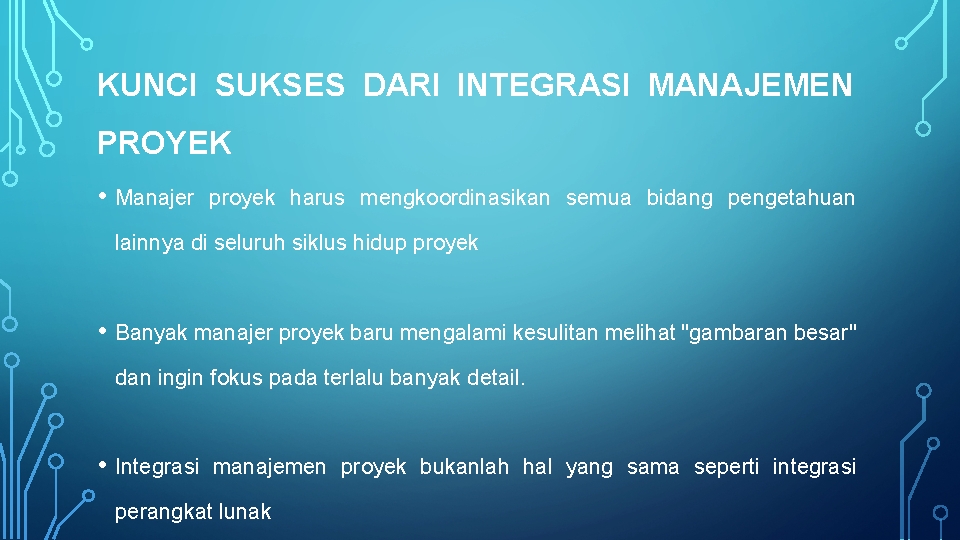 KUNCI SUKSES DARI INTEGRASI MANAJEMEN PROYEK

• Manajer proyek harus mengkoordinasikan semua bidang pengetahuan lainnya di seluruh siklus hidup proyek

• Banyak manajer proyek baru mengalami kesulitan melihat "gambaran besar" dan ingin fokus pada terlalu banyak detail.

• Integrasi manajemen proyek bukanlah hal yang sama seperti integrasi perangkat lunak